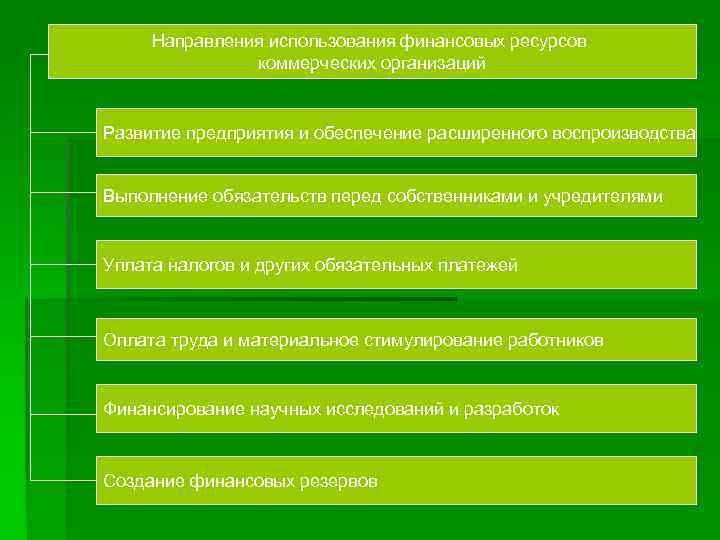 Направления использования финансовых ресурсов коммерческих организаций

Развитие предприятия и обеспечение расширенного воспроизводства

Выполнение обязательств перед собственниками и учредителями

Уплата налогов и других обязательных платежей

Оплата труда и материальное стимулирование работников

Финансирование научных исследований и разработок

Создание финансовых резервов